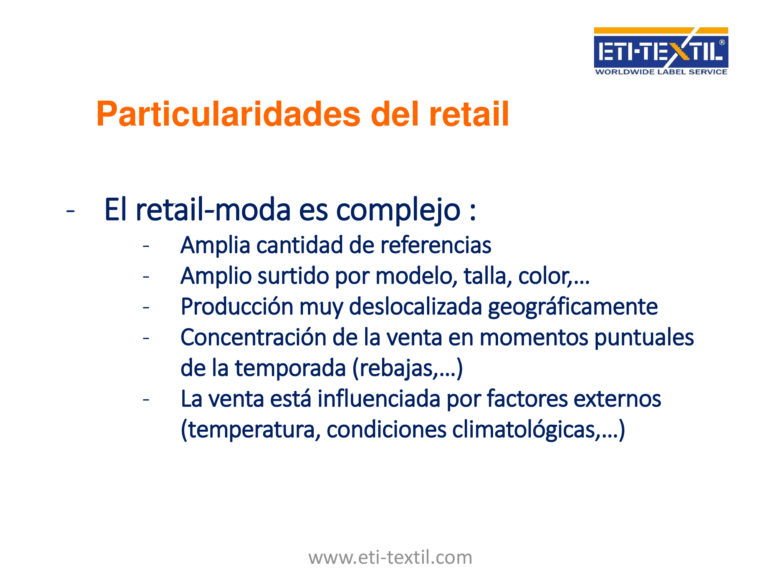 ETI-TEXTIL®
WORLDWIDE LABEL SERVICE

Particularidades del retail

- El retail-moda es complejo :
 - Amplia cantidad de referencias
 - Amplio surtido por modelo, talla, color,…
 - Producción muy deslocalizada geográficamente
 - Concentración de la venta en momentos puntuales de la temporada (rebajas,…)
 - La venta está influenciada por factores externos (temperatura, condiciones climatológicas,…)

www.eti-textil.com